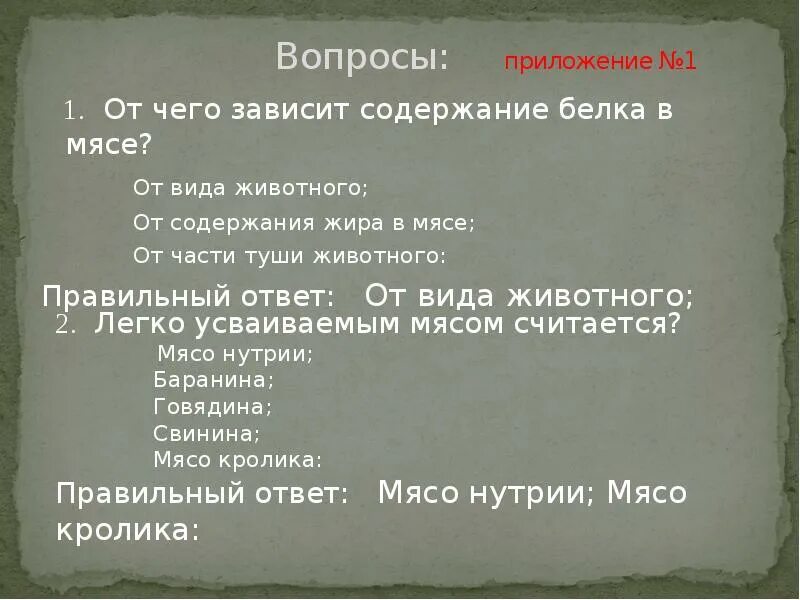 Вопросы: приложение №1

1. От чего зависит содержание белка в мясе?

От вида животного;

От содержания жира в мясе;

От части туши животного:

Правильный ответ: От вида животного;

2. Легко усваиваемым мясом считается?

Мясо нутрии;

Баранина;

Говядина;

Свинина;

Мясо кролика:

Правильный ответ: Мясо нутрии; Мясо кролика: